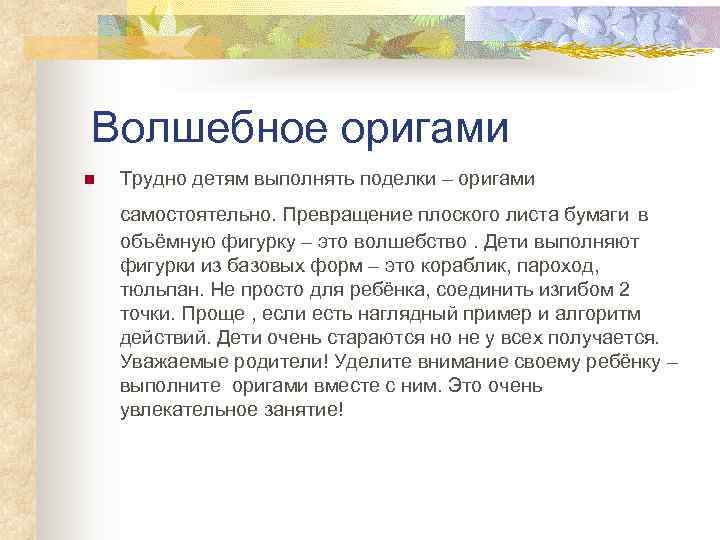 Волшебное оригами

Трудно детям выполнять поделки – оригами

самостоятельно. Превращение плоского листа бумаги в объёмную фигурку – это волшебство . Дети выполняют фигурки из базовых форм – это кораблик, пароход, тюльпан. Не просто для ребёнка, соединить изгибом 2 точки. Проще , если есть наглядный пример и алгоритм действий. Дети очень стараются но не у всех получается. Уважаемые родители! Уделите внимание своему ребёнку – выполните оригами вместе с ним. Это очень увлекательное занятие!